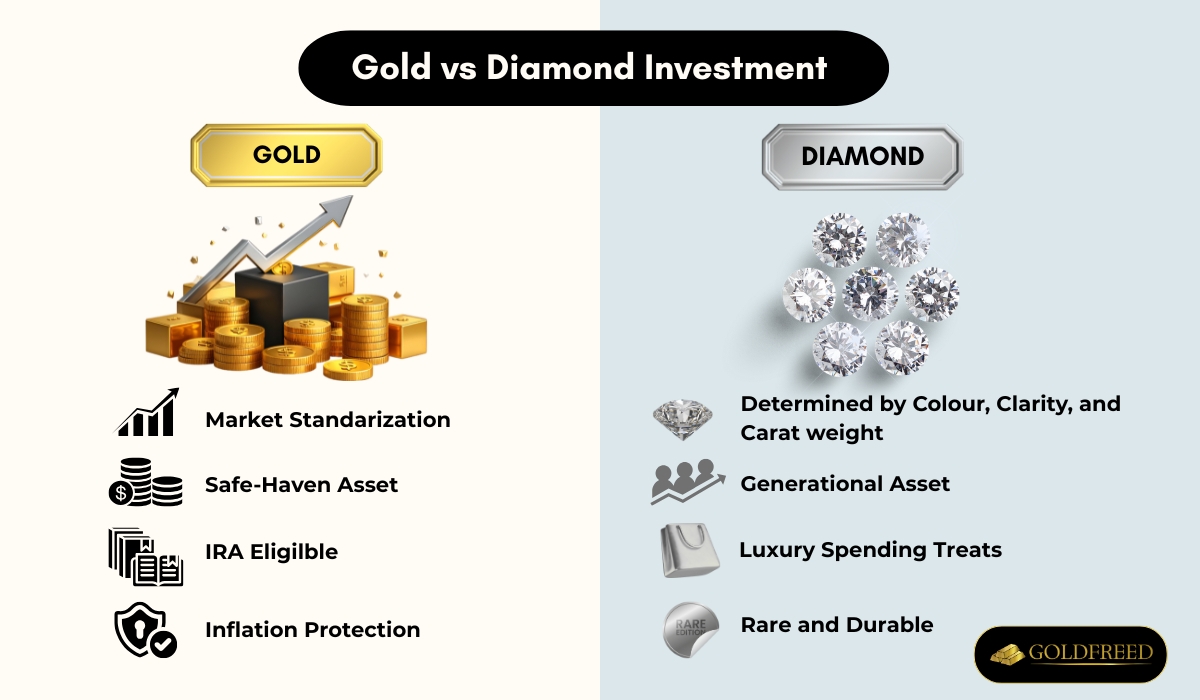 Gold vs Diamond Investment

GOLD

Market Standarization

Safe-Haven Asset

IRA Eligilble

Inflation Protection

DIAMOND

Determined by Colour, Clarity, and Carat weight

Generational Asset

Luxury Spending Treats

RARE EDITION

Rare and Durable

GOLDFREED